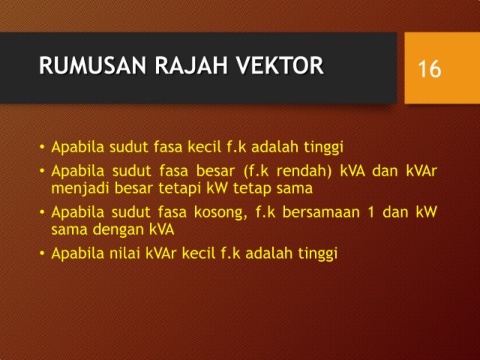 RUMUSAN RAJAH VEKTOR

16

• Apabila sudut fasa kecil f.k adalah tinggi
• Apabila sudut fasa besar (f.k rendah) kVA dan kVAr menjadi besar tetapi kW tetap sama
• Apabila sudut fasa kosong, f.k bersamaan 1 dan kW sama dengan kVA
• Apabila nilai kVAr kecil f.k adalah tinggi